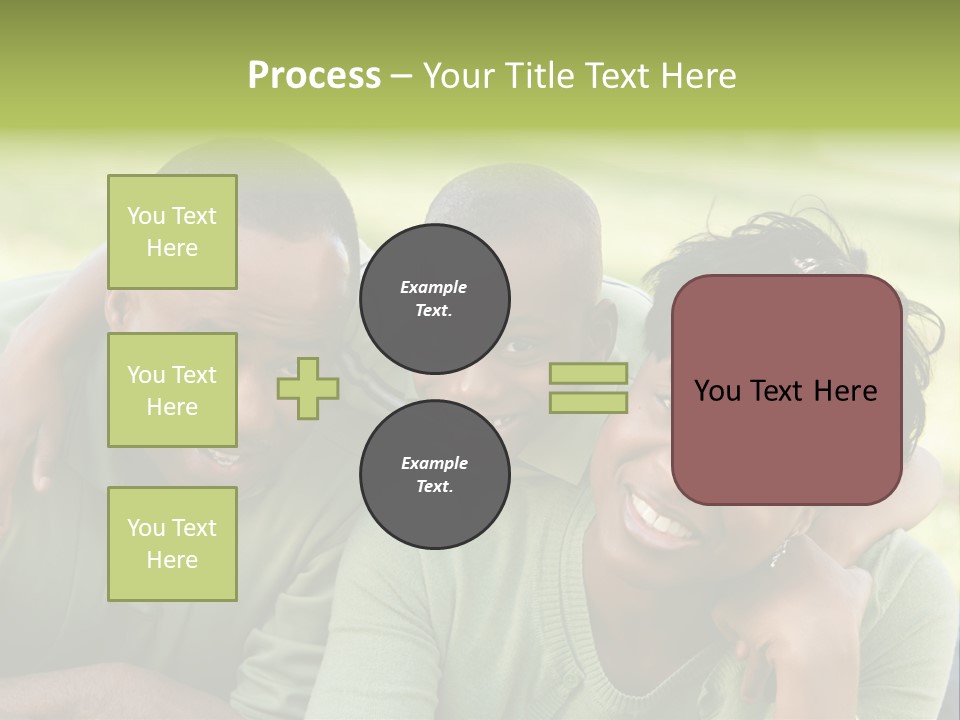 Process – Your Title Text Here

You Text Here

You Text Here

You Text Here

Example Text.

Example Text.

You Text Here